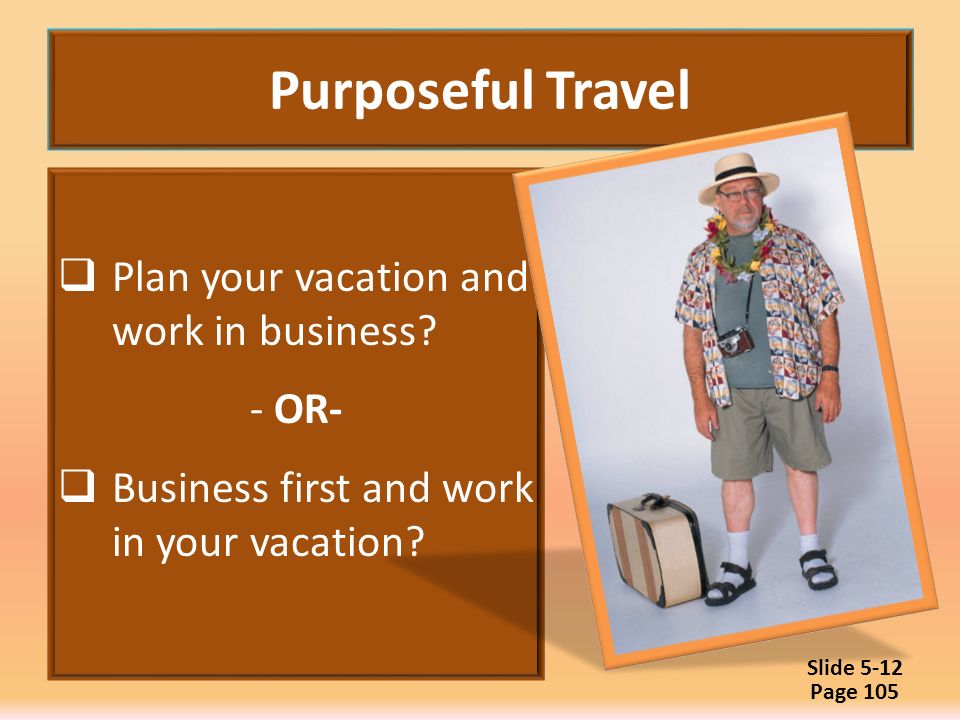 Purposeful Travel

❑ Plan your vacation and work in business?

- OR-

❑ Business first and work in your vacation?

Slide 5-12
Page 105